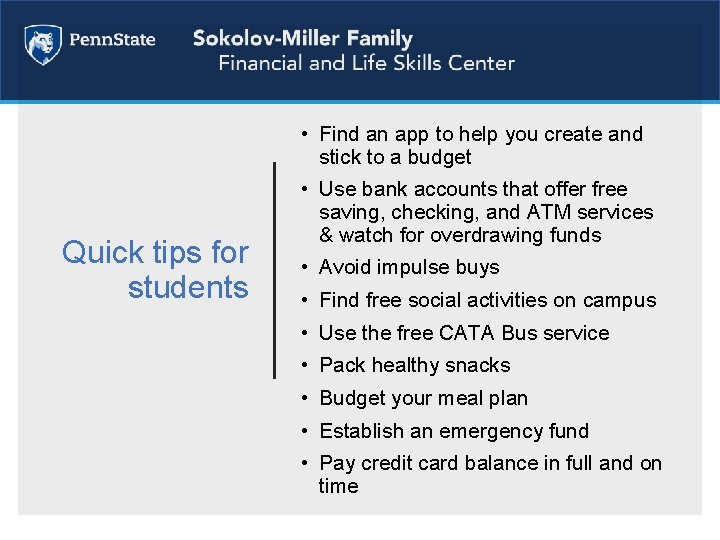 PennState

Sokolov-Miller Family
Financial and Life Skills Center

Quick tips for students

• Find an app to help you create and stick to a budget
• Use bank accounts that offer free saving, checking, and ATM services & watch for overdrawing funds
• Avoid impulse buys
• Find free social activities on campus
• Use the free CATA Bus service
• Pack healthy snacks
• Budget your meal plan
• Establish an emergency fund
• Pay credit card balance in full and on time